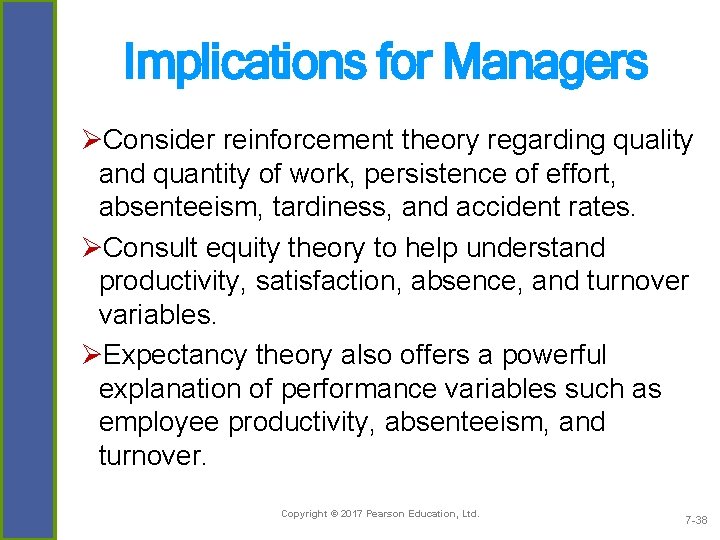 Implications for Managers

➢Consider reinforcement theory regarding quality and quantity of work, persistence of effort, absenteeism, tardiness, and accident rates.

➢Consult equity theory to help understand productivity, satisfaction, absence, and turnover variables.

➢Expectancy theory also offers a powerful explanation of performance variables such as employee productivity, absenteeism, and turnover.

Copyright © 2017 Pearson Education, Ltd.

7-38